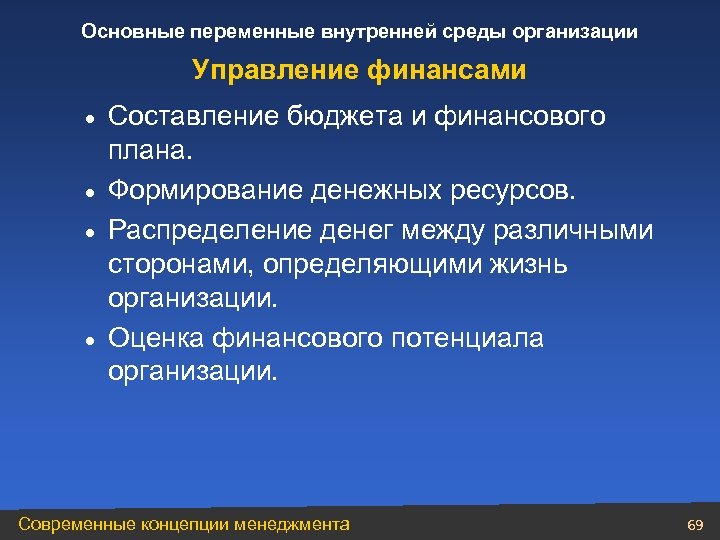 Основные переменные внутренней среды организации

Управление финансами

• Составление бюджета и финансового плана.
• Формирование денежных ресурсов.
• Распределение денег между различными сторонами, определяющими жизнь организации.
• Оценка финансового потенциала организации.

Современные концепции менеджмента

69